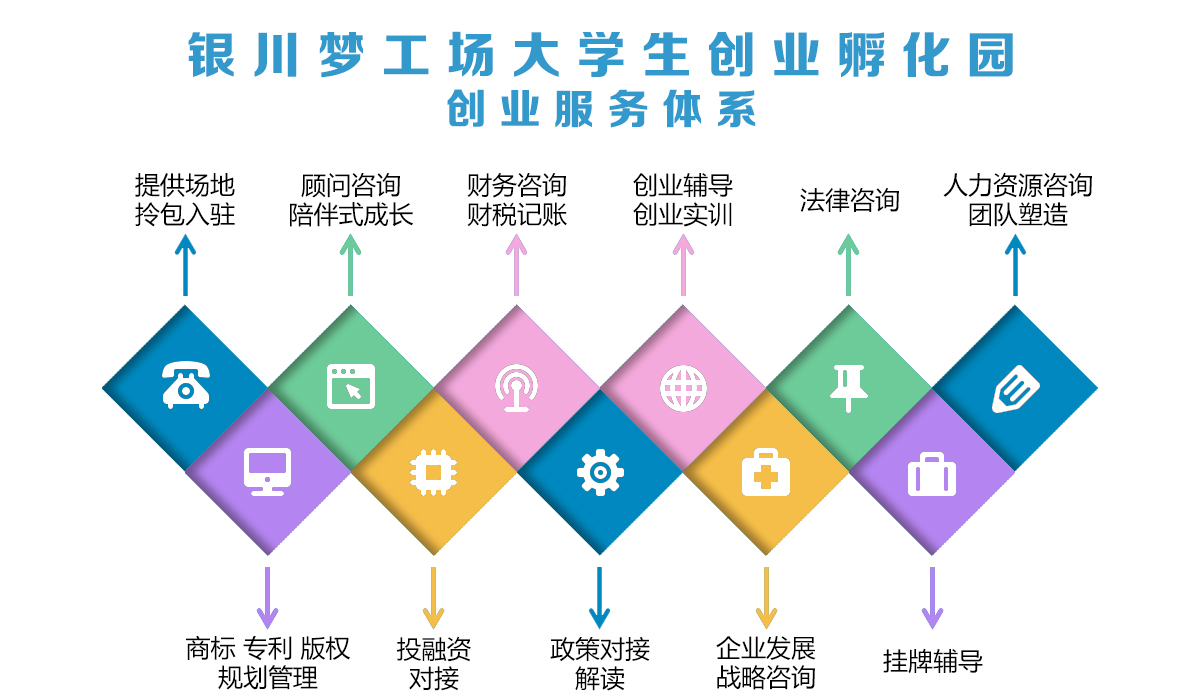 银川梦工场大学生创业孵化园
创业服务体系

提供场地
拎包入驻

顾问咨询
陪伴式成长

财务咨询
财税记账

创业辅导
创业实训

法律咨询

人力资源咨询
团队塑造

商标 专利 版权
规划管理

投融资
对接

政策对接
解读

企业发展
战略咨询

挂牌辅导